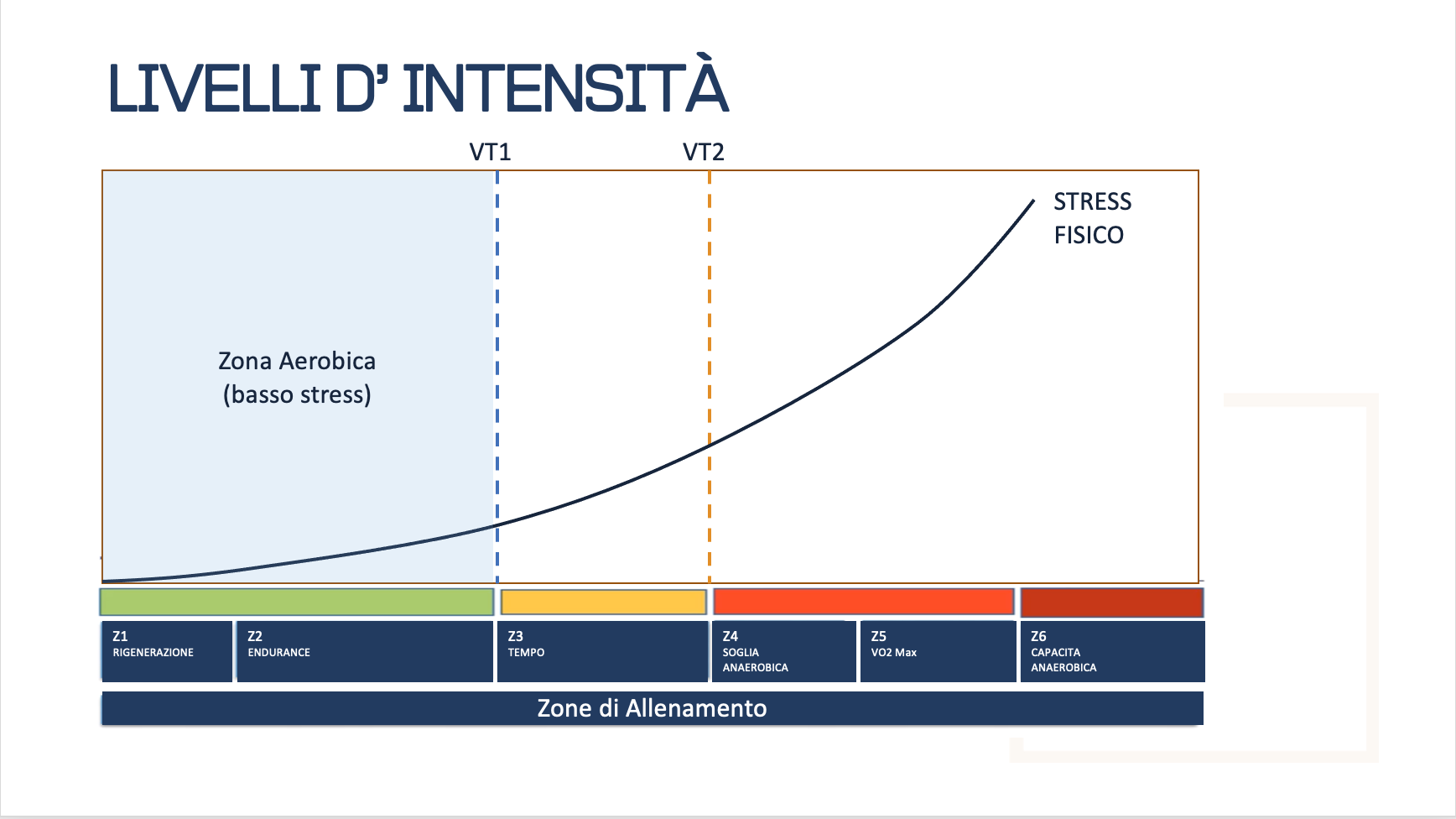 LIVELLI D' INTENSITÀ

VT1

VT2

STRESS FISICO

Zona Aerobica (basso stress)

Z1
RIGENERAZIONE

Z2
ENDURANCE

Z3
TEMPO

Z4
SOGLIA ANAEROBICA

Z5
VO2 Max

Z6
CAPACITA ANAEROBICA

Zone di Allenamento